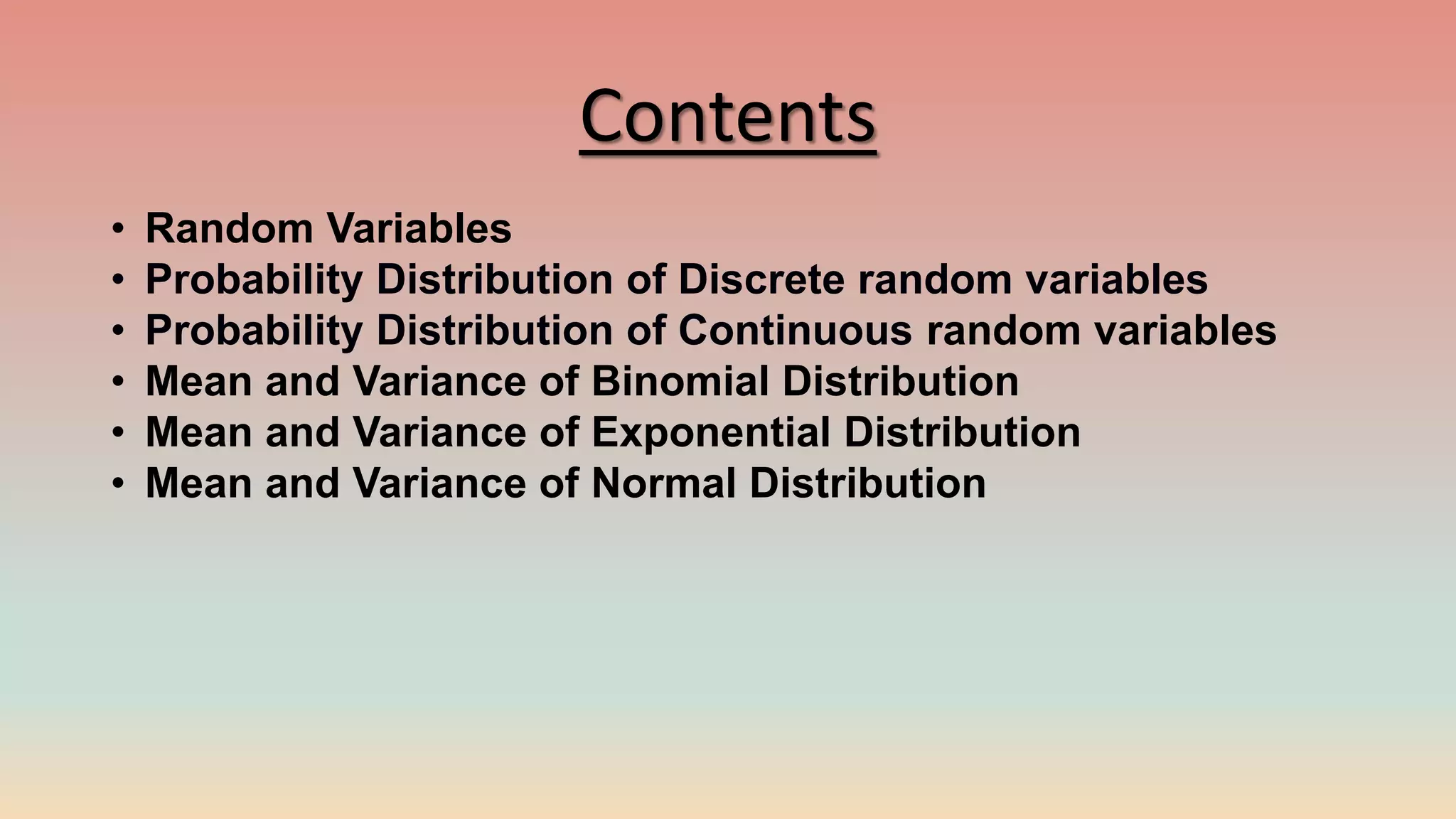 Contents

• Random Variables
• Probability Distribution of Discrete random variables
• Probability Distribution of Continuous random variables
• Mean and Variance of Binomial Distribution
• Mean and Variance of Exponential Distribution
• Mean and Variance of Normal Distribution